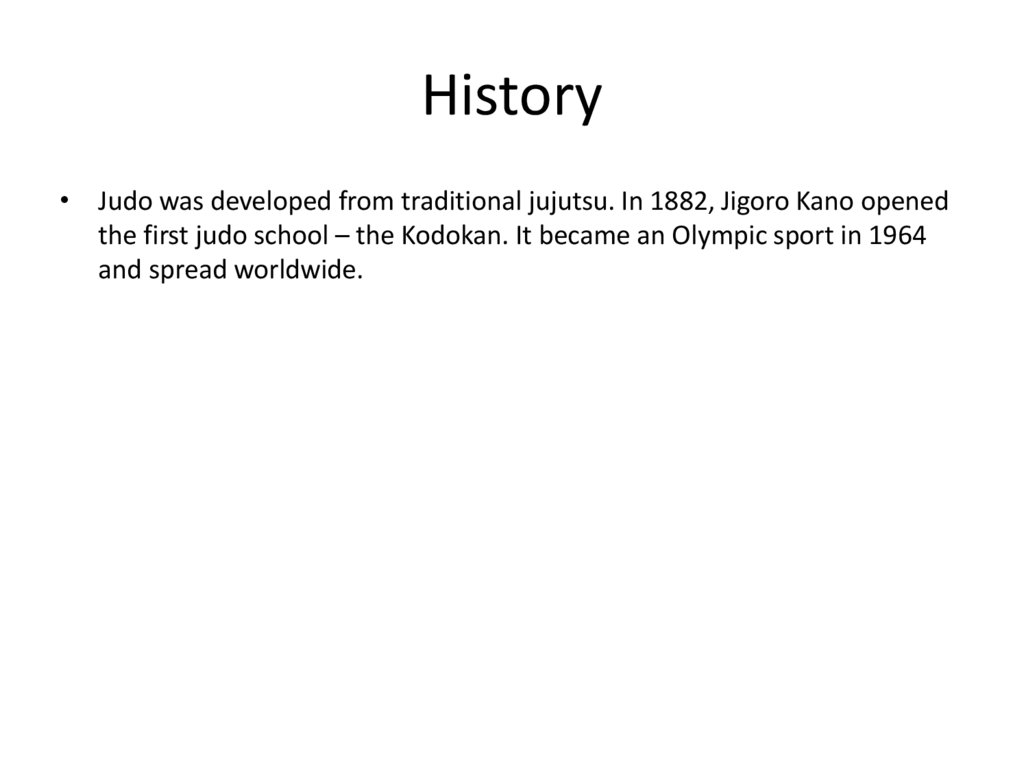 History

• Judo was developed from traditional jujutsu. In 1882, Jigoro Kano opened the first judo school – the Kodokan. It became an Olympic sport in 1964 and spread worldwide.